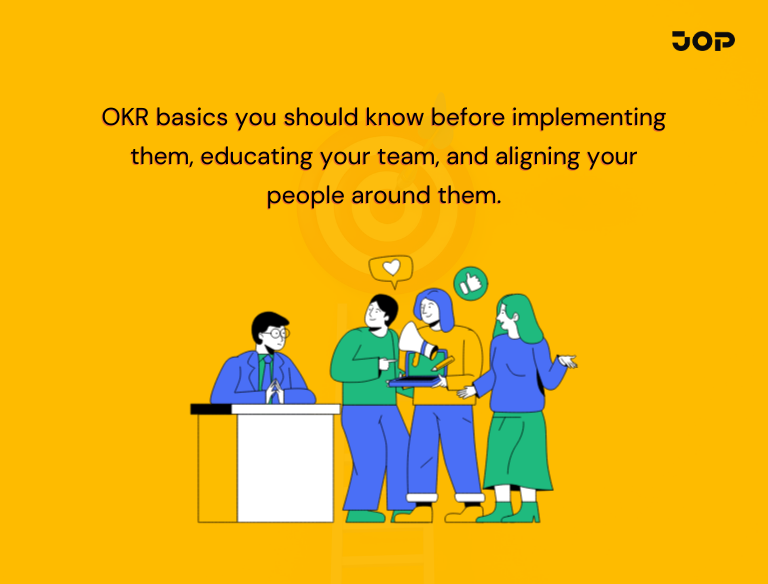 JOP

OKR basics you should know before implementing them, educating your team, and aligning your people around them.